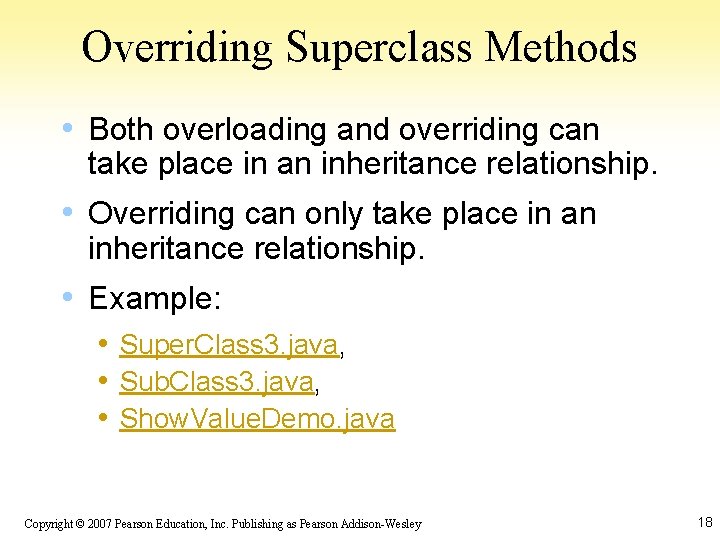 Overriding Superclass Methods

• Both overloading and overriding can take place in an inheritance relationship.

• Overriding can only take place in an inheritance relationship.

• Example:

• SuperClass3.java,
• SubClass3.java,
• ShowValueDemo.java

Copyright © 2007 Pearson Education, Inc. Publishing as Pearson Addison-Wesley

18